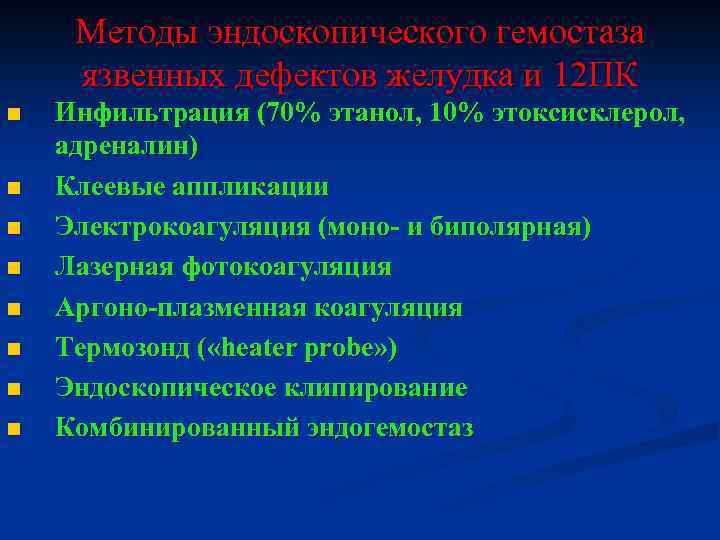 Методы эндоскопического гемостаза язвенных дефектов желудка и 12ПК

- Инфильтрация (70% этанол, 10% этоксисклерол, адреналин)
- Клеевые аппликации
- Электрокоагуляция (моно- и биполярная)
- Лазерная фотокоагуляция
- Аргоно-плазменная коагуляция
- Термозонд («heater probe»)
- Эндоскопическое клипирование
- Комбинированный эндогемостаз